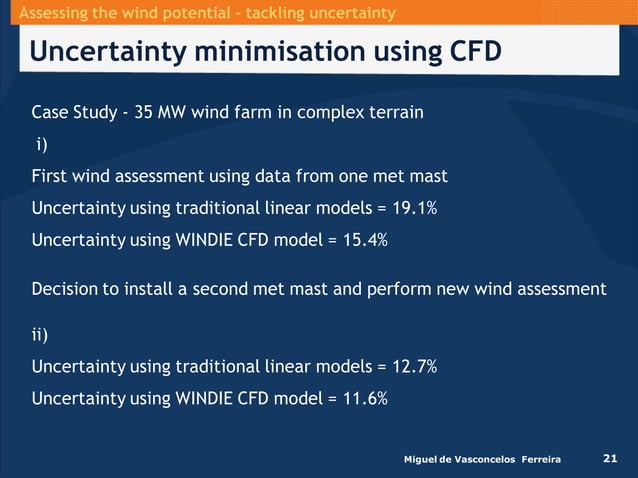 Assessing the wind potential – tackling uncertainty

Uncertainty minimisation using CFD

Case Study - 35 MW wind farm in complex terrain

i)

First wind assessment using data from one met mast

Uncertainty using traditional linear models = 19.1%

Uncertainty using WINDIE CFD model = 15.4%

Decision to install a second met mast and perform new wind assessment

ii)

Uncertainty using traditional linear models = 12.7%

Uncertainty using WINDIE CFD model = 11.6%

Miguel de Vasconcelos Ferreira 21